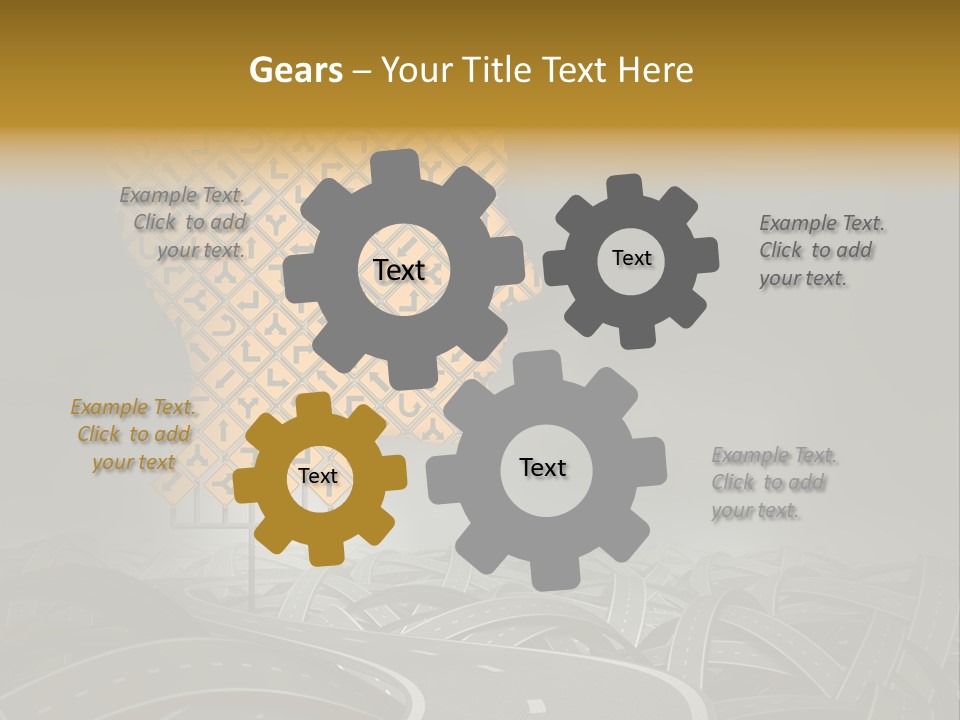 Gears – Your Title Text Here

Example Text. Click to add your text.

Text

Text

Example Text. Click to add your text.

Example Text. Click to add your text

Text

Text

Example Text. Click to add your text.